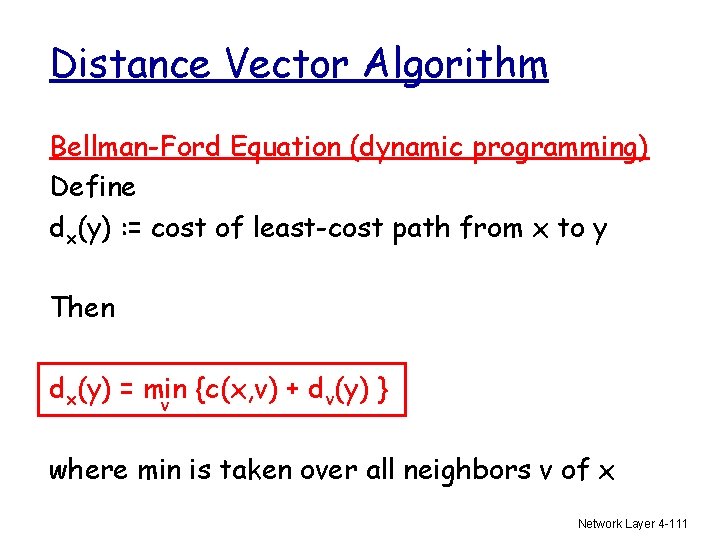 Distance Vector Algorithm

Bellman-Ford Equation (dynamic programming)
Define
$d_x(y)$ := cost of least-cost path from x to y

Then

$d_x(y) = \min_v \{c(x,v) + d_v(y) \}$

where min is taken over all neighbors v of x

Network Layer 4-111